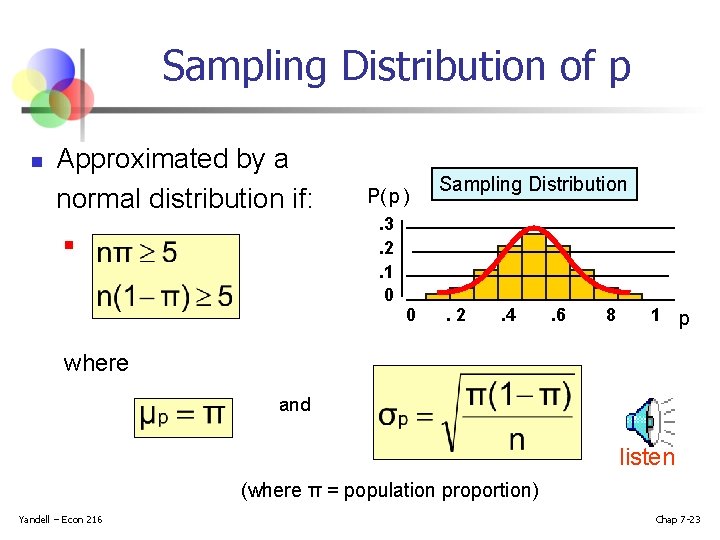 Sampling Distribution of p

Approximated by a normal distribution if:

$n\pi \geq 5$
$n(1-\pi) \geq 5$

Sampling Distribution

P(p)
.3
.2
.1
0
0 . 2 .4 .6 8 1 p

where

$\mu_p = \pi$ and $\sigma_p = \sqrt{\frac{\pi(1-\pi)}{n}}$

listen

(where π = population proportion)

Yandell – Econ 216

Chap 7-23